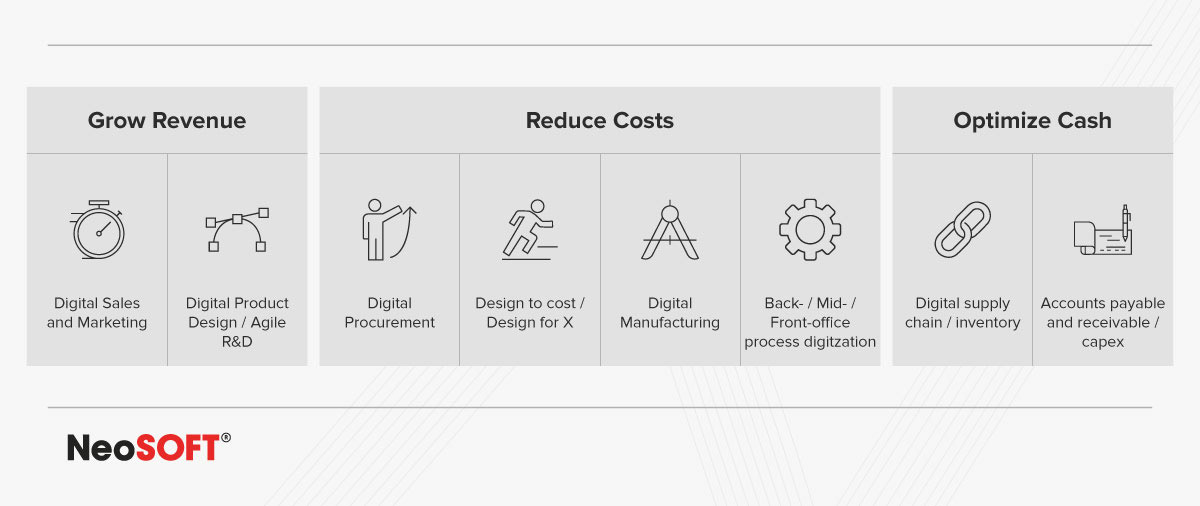 Grow Revenue

Digital Sales and Marketing

Digital Product Design / Agile R&D

Reduce Costs

Digital Procurement

Design to cost / Design for X

Digital Manufacturing

Back- / Mid- / Front-office process digitzation

Optimize Cash

Digital supply chain / inventory

Accounts payable and receivable / capex

NeoSOFT®